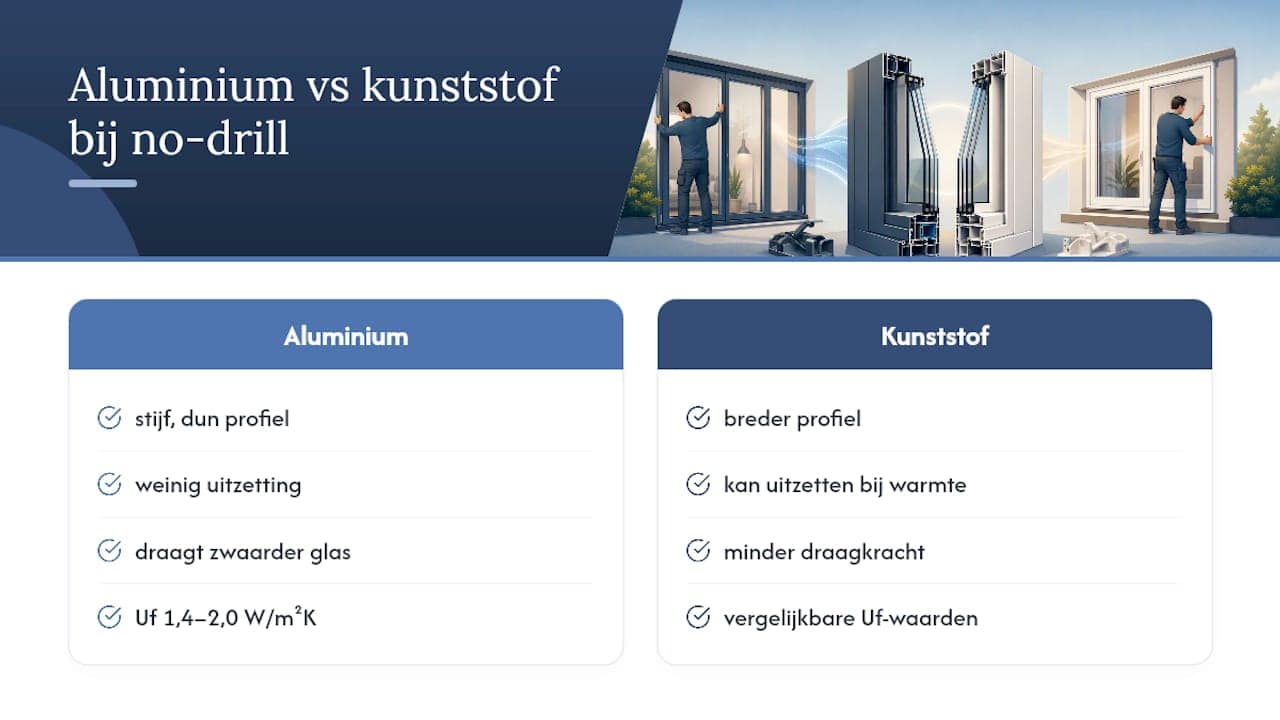 Aluminium vs kunststof bij no-drill

Aluminium

stijf, dun profiel

weinig uitzetting

draagt zwaarder glas

Uf 1,4–2,0 W/m²K

Kunststof

breder profiel

kan uitzetten bij warmte

minder draagkracht

vergelijkbare Uf-waarden